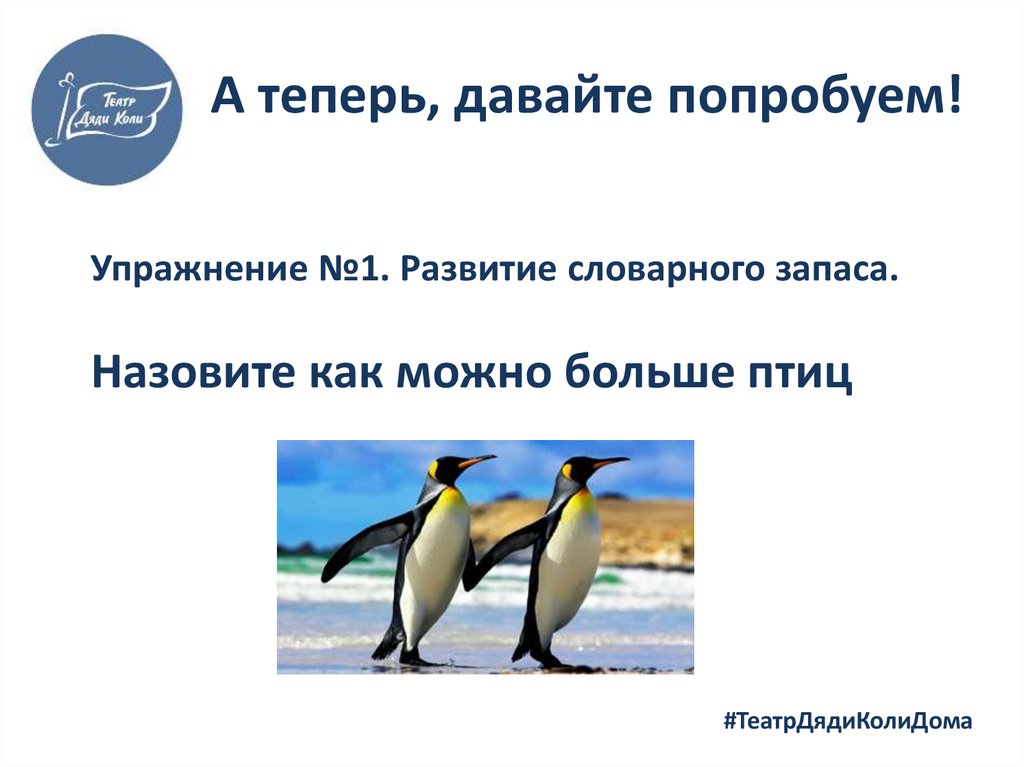 Театр Дяди Коли

А теперь, давайте попробуем!

Упражнение №1. Развитие словарного запаса.

Назовите как можно больше птиц

#ТеатрДядиКолиДома